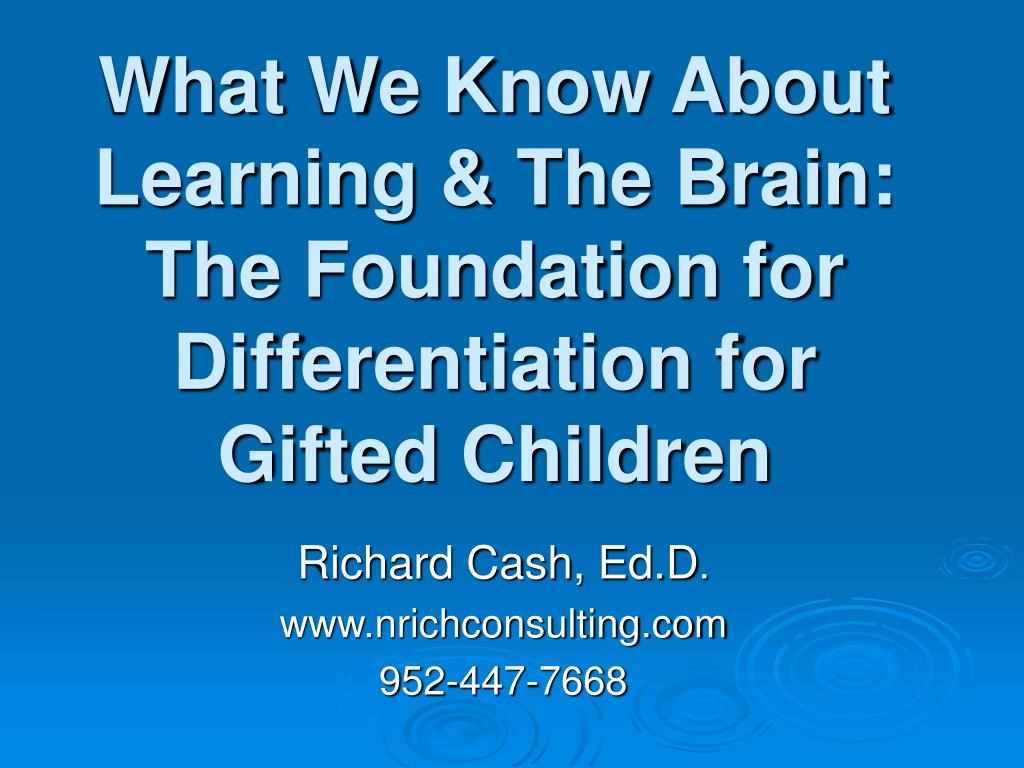 What We Know About Learning & The Brain: The Foundation for Differentiation for Gifted Children

Richard Cash, Ed.D.
www.nrichconsulting.com
952-447-7668